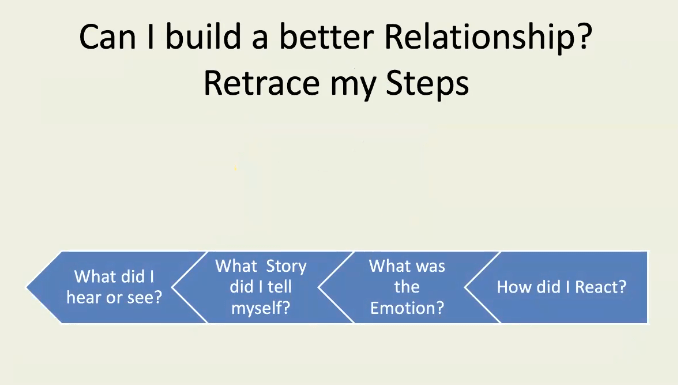 Can I build a better Relationship?
Retrace my Steps

What did I hear or see?

What Story did I tell myself?

What was the Emotion?

How did I React?